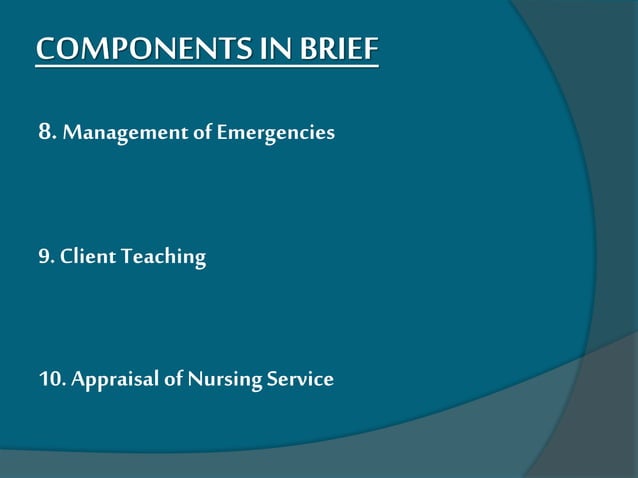 COMPONENTS IN BRIEF

8. Management of Emergencies

9. Client Teaching

10. Appraisal of Nursing Service